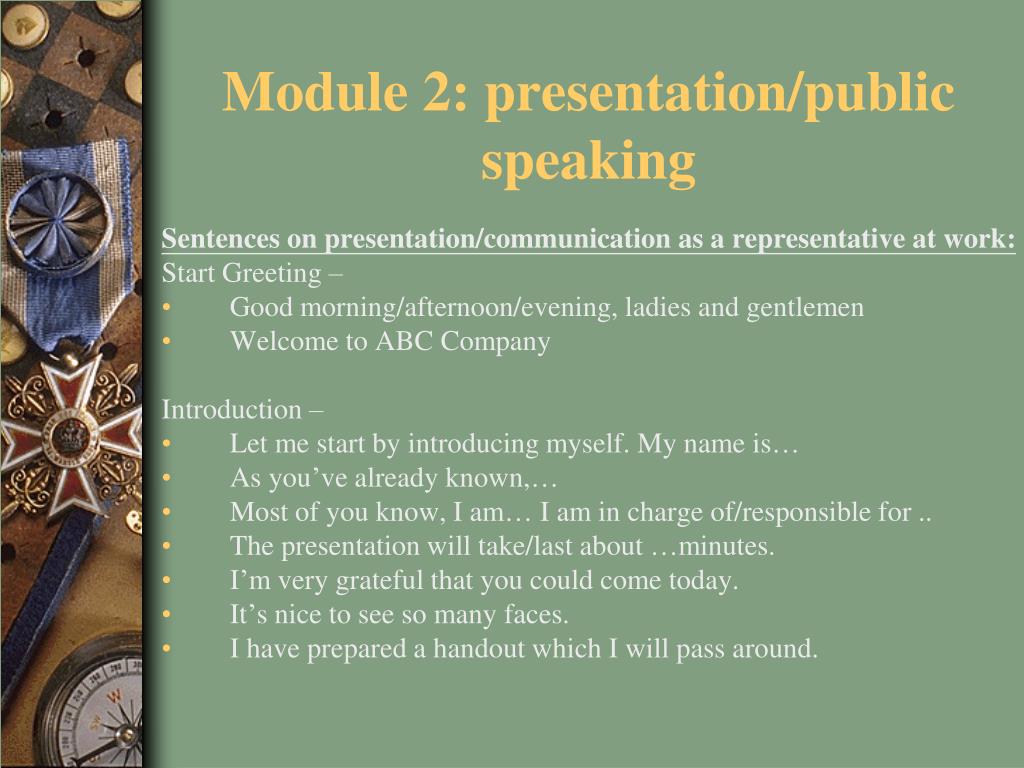 Module 2: presentation/public speaking

Sentences on presentation/communication as a representative at work:
Start Greeting –
• Good morning/afternoon/evening, ladies and gentlemen
• Welcome to ABC Company

Introduction –
• Let me start by introducing myself. My name is…
• As you’ve already known,…
• Most of you know, I am… I am in charge of/responsible for ..
• The presentation will take/last about …minutes.
• I’m very grateful that you could come today.
• It’s nice to see so many faces.
• I have prepared a handout which I will pass around.